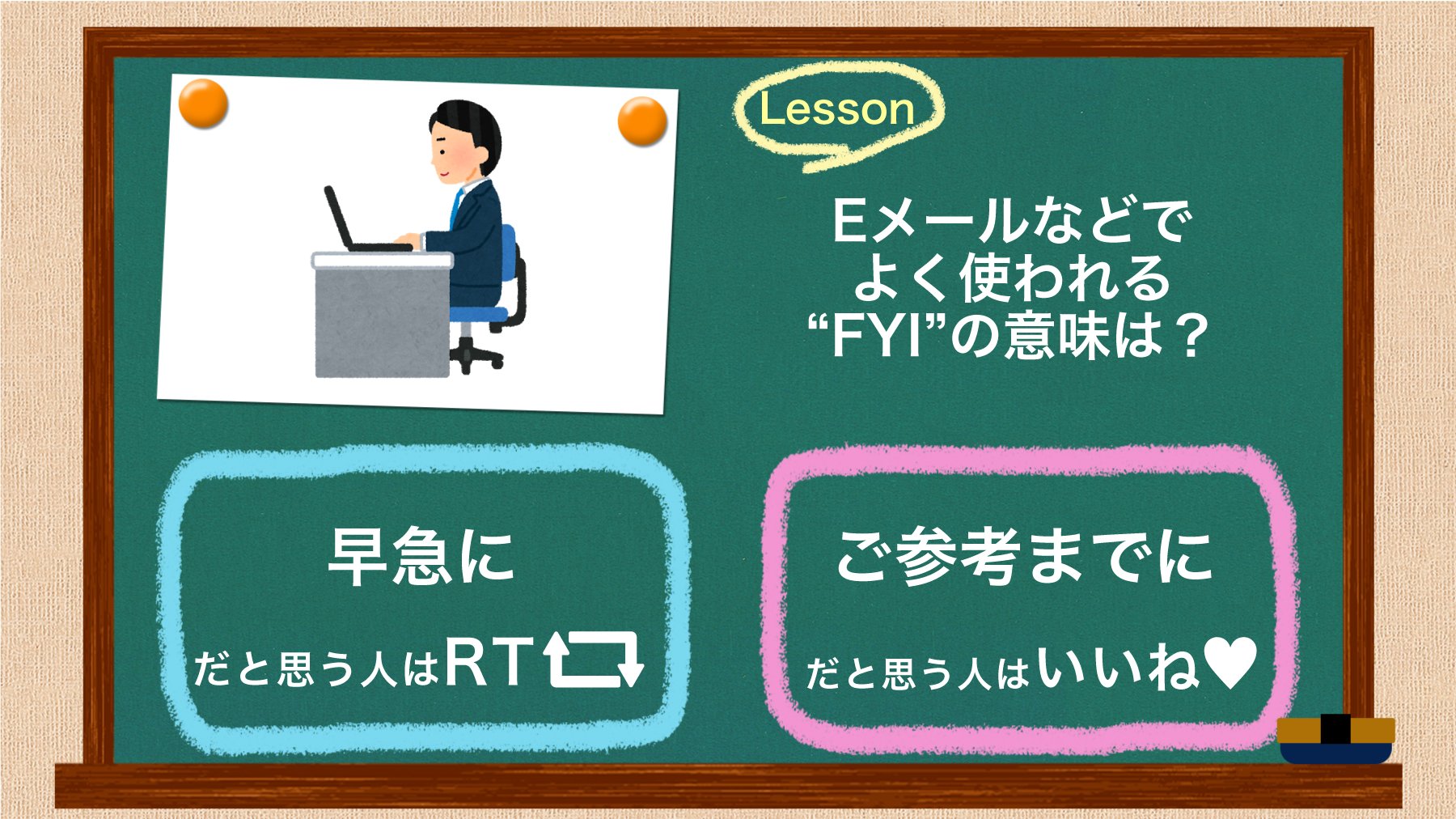 Lesson

Eメールなどで
よく使われる
“FYI”の意味は？

早急に
だと思う人はRT

ご参考までに
だと思う人はいいね♥